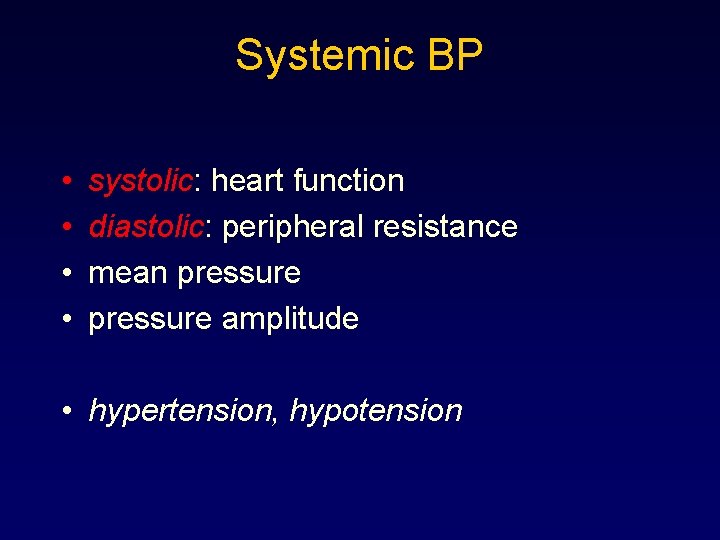 Systemic BP

• systolic: heart function
• diastolic: peripheral resistance
• mean pressure
• pressure amplitude

• hypertension, hypotension